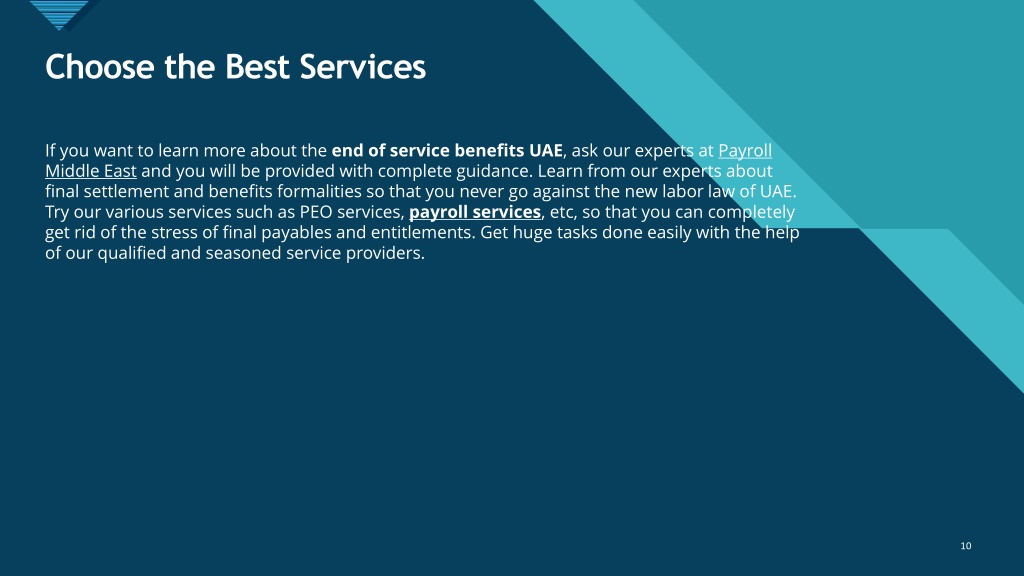 Choose the Best Services

If you want to learn more about the end of service benefits UAE, ask our experts at Payroll Middle East and you will be provided with complete guidance. Learn from our experts about final settlement and benefits formalities so that you never go against the new labor law of UAE. Try our various services such as PEO services, payroll services, etc, so that you can completely get rid of the stress of final payables and entitlements. Get huge tasks done easily with the help of our qualified and seasoned service providers.

10